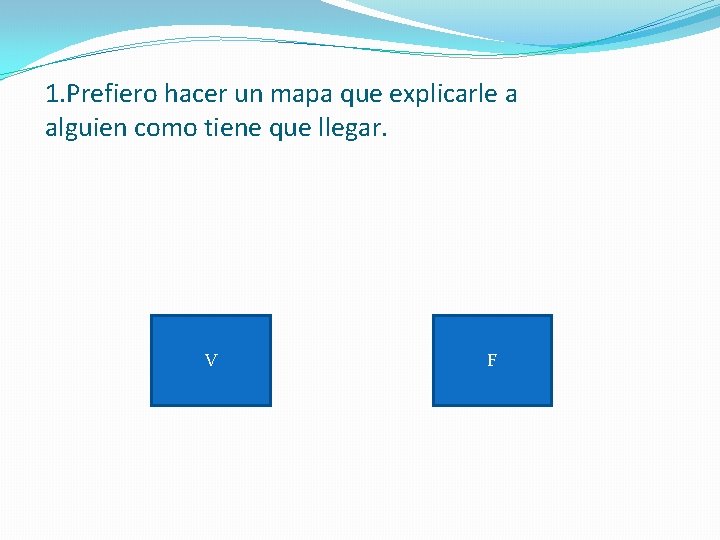 1.Prefiero hacer un mapa que explicarle a alguien como tiene que llegar.

V

F